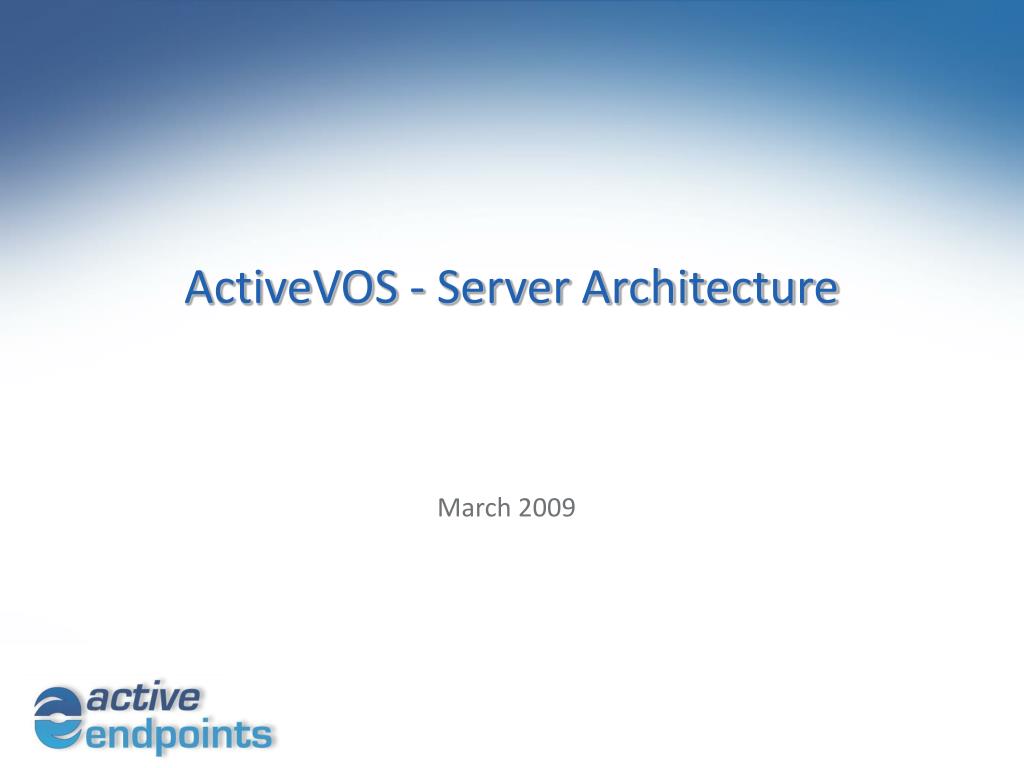 ActiveVOS - Server Architecture

March 2009

active
endpoints